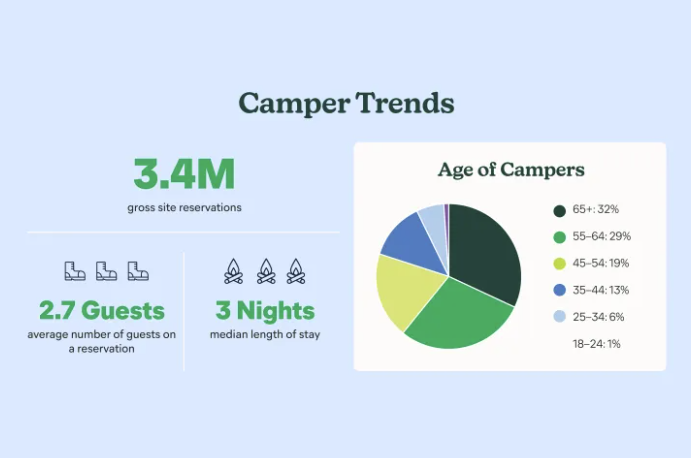 Camper Trends

3.4M
gross site reservations

2.7 Guests
average number of guests on a reservation

3 Nights
median length of stay

Age of Campers

65+: 32%
55–64: 29%
45–54: 19%
35–44: 13%
25–34: 6%
18–24: 1%